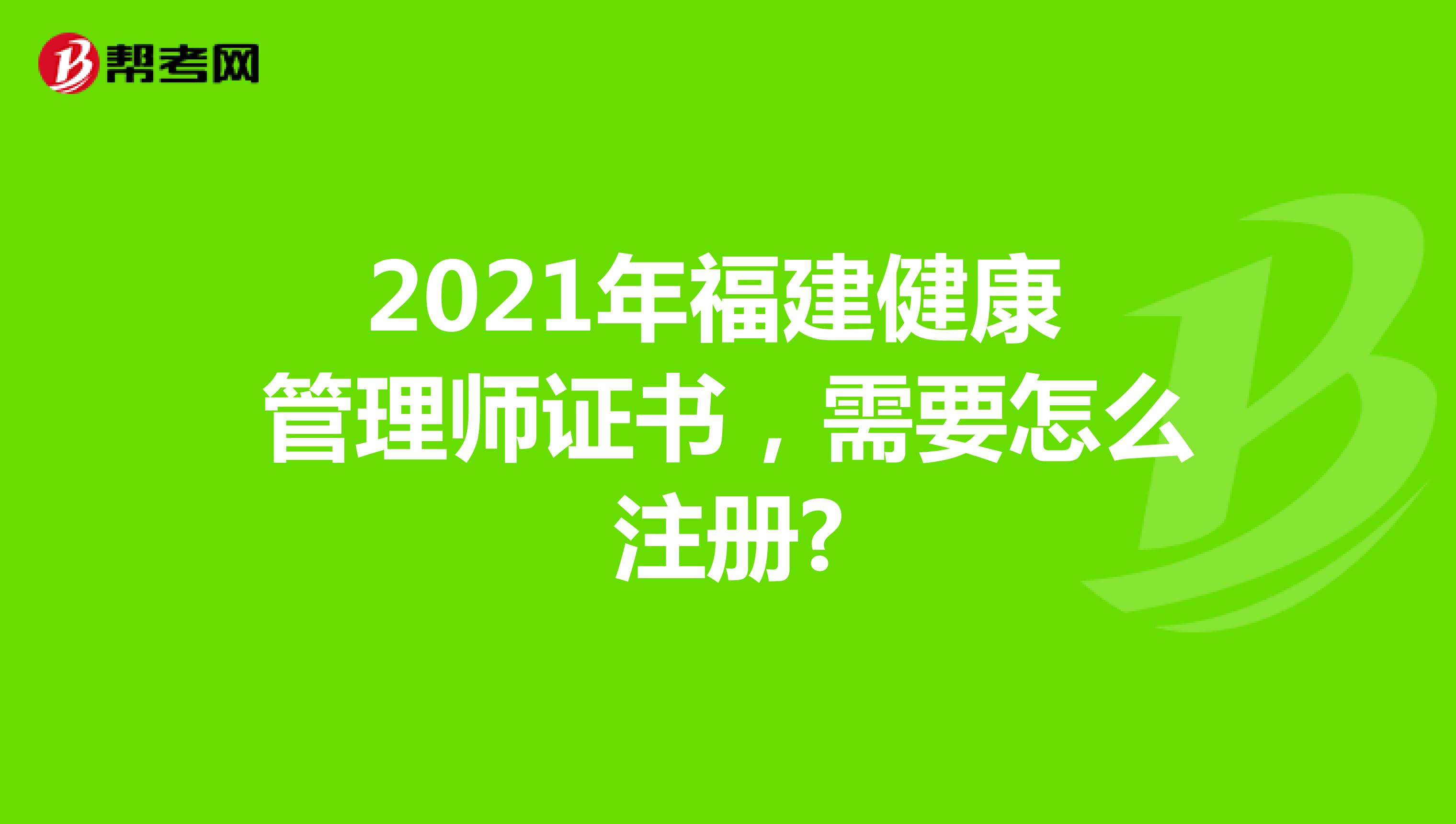 帮考网

2021年福建健康管理师证书，需要怎么注册?